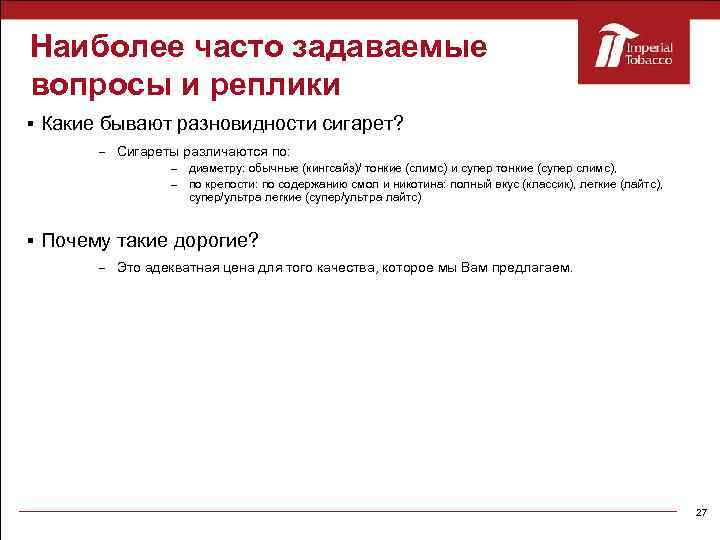 Наиболее часто задаваемые вопросы и реплики

Imperial Tobacco

▪ Какие бывают разновидности сигарет?

– Сигареты различаются по:

– диаметру: обычные (кингсайз)/ тонкие (слимс) и супер тонкие (супер слимс),

– по крепости: по содержанию смол и никотина: полный вкус (классик), легкие (лайтс), супер/ультра легкие (супер/ультра лайтс)

▪ Почему такие дорогие?

– Это адекватная цена для того качества, которое мы Вам предлагаем.

27